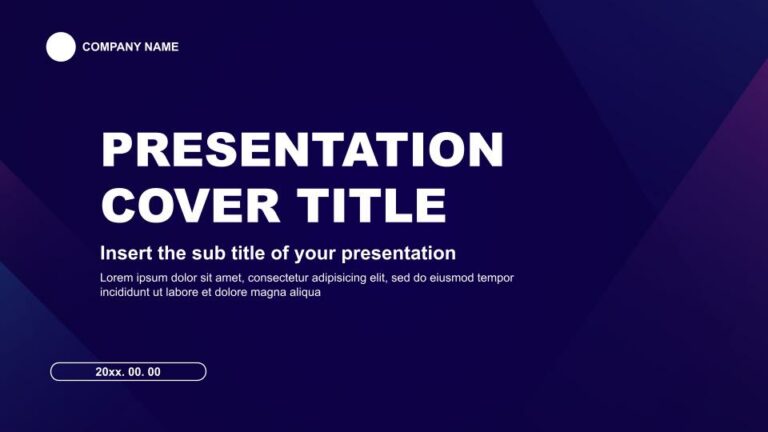 COMPANY NAME

PRESENTATION COVER TITLE

Insert the sub title of your presentation

Lorem ipsum dolor sit amet, consectetur adipisicing elit, sed do eiusmod tempor incididunt ut labore et dolore magna aliqua

20xx. 00. 00